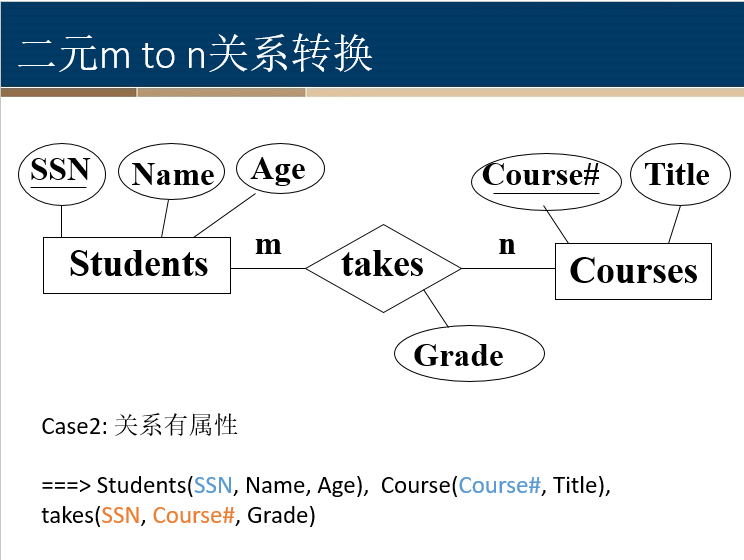 二元m to n关系转换

SSN

Name

Age

Course#

Title

Students

m

takes

n

Courses

Grade

Case2: 关系有属性

===> Students(SSN, Name, Age), Course(Course#, Title), takes(SSN, Course#, Grade)